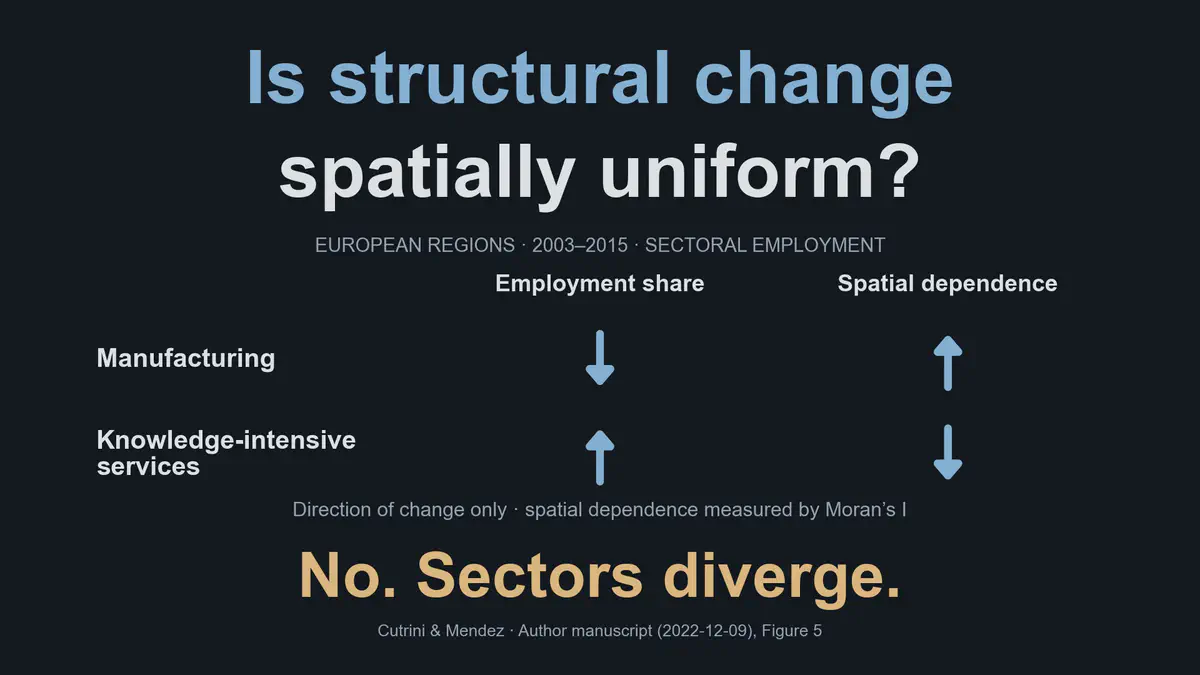 Is structural change spatially uniform?

EUROPEAN REGIONS · 2003–2015 · SECTORAL EMPLOYMENT

|  | Employment share | Spatial dependence |
|---|---|---|
| Manufacturing | ↓ | ↑ |
| Knowledge-intensive services | ↑ | ↓ |

Direction of change only · spatial dependence measured by Moran's I

No. Sectors diverge.

Cutrini & Mendez · Author manuscript (2022-12-09), Figure 5